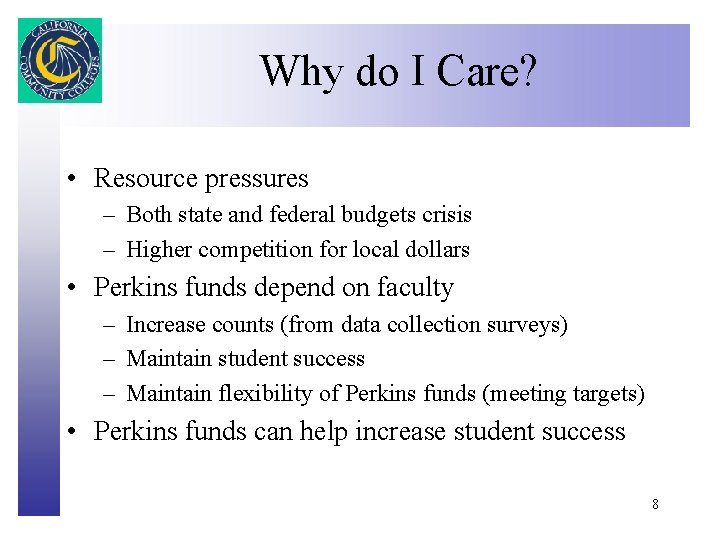 CALIFORNIA COMMUNITY COLLEGES

Why do I Care?

• Resource pressures
– Both state and federal budgets crisis
– Higher competition for local dollars
• Perkins funds depend on faculty
– Increase counts (from data collection surveys)
– Maintain student success
– Maintain flexibility of Perkins funds (meeting targets)
• Perkins funds can help increase student success

8